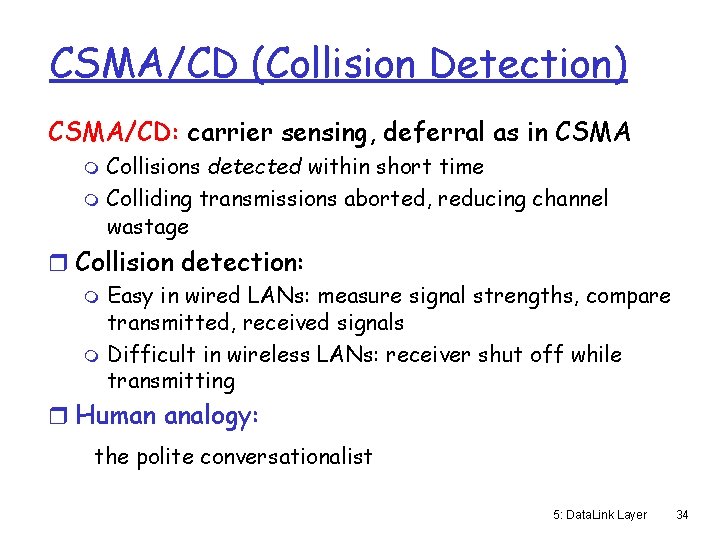 CSMA/CD (Collision Detection)

CSMA/CD: carrier sensing, deferral as in CSMA

Collisions detected within short time

Colliding transmissions aborted, reducing channel wastage

Collision detection:

Easy in wired LANs: measure signal strengths, compare transmitted, received signals

Difficult in wireless LANs: receiver shut off while transmitting

Human analogy:

the polite conversationalist

5: DataLink Layer 34